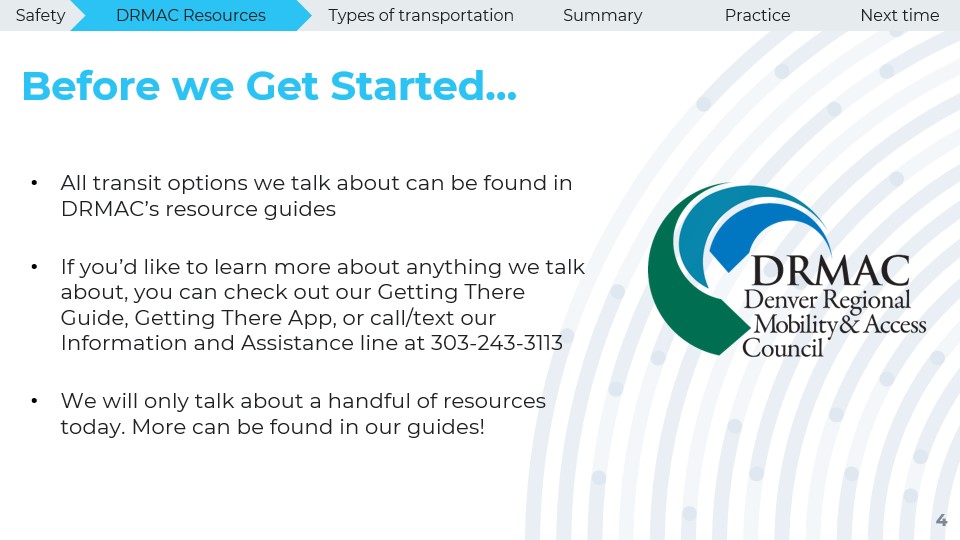 Safety DRMAC Resources Types of transportation Summary Practice Next time

Before we Get Started…

• All transit options we talk about can be found in DRMAC's resource guides

• If you'd like to learn more about anything we talk about, you can check out our Getting There Guide, Getting There App, or call/text our Information and Assistance line at 303-243-3113

• We will only talk about a handful of resources today. More can be found in our guides!

DRMAC
Denver Regional
Mobility & Access
Council

4